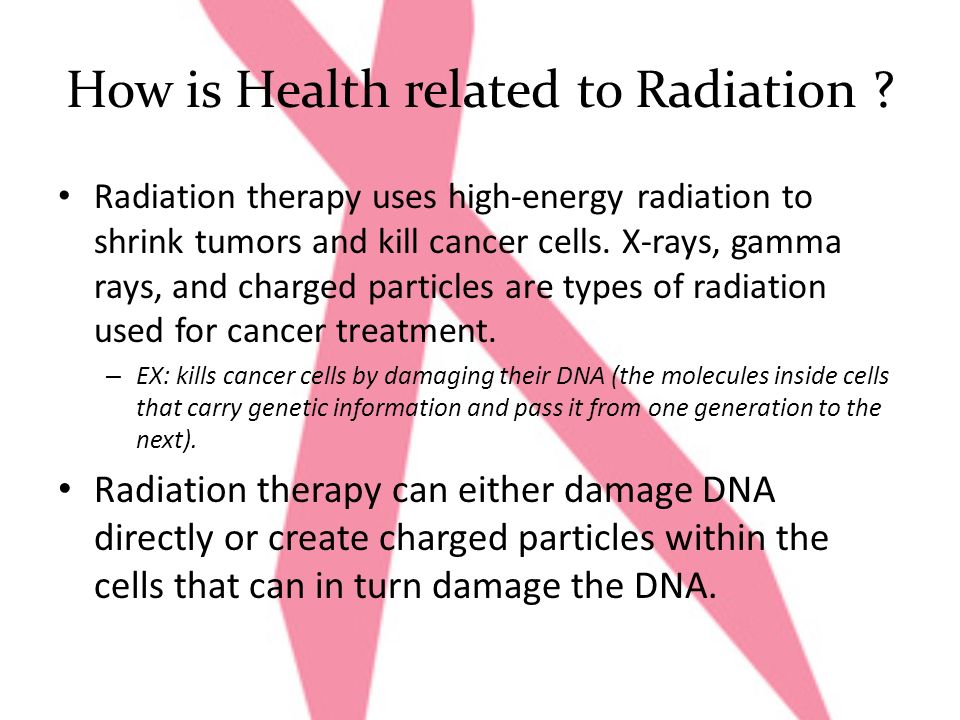 How is Health related to Radiation ?

• Radiation therapy uses high-energy radiation to shrink tumors and kill cancer cells. X-rays, gamma rays, and charged particles are types of radiation used for cancer treatment.

– EX: kills cancer cells by damaging their DNA (the molecules inside cells that carry genetic information and pass it from one generation to the next).

• Radiation therapy can either damage DNA directly or create charged particles within the cells that can in turn damage the DNA.